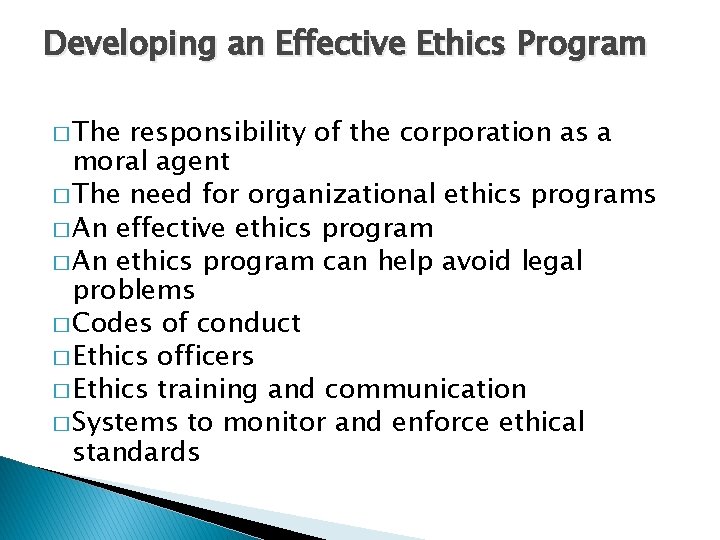 Developing an Effective Ethics Program

□ The responsibility of the corporation as a moral agent
□ The need for organizational ethics programs
□ An effective ethics program
□ An ethics program can help avoid legal problems
□ Codes of conduct
□ Ethics officers
□ Ethics training and communication
□ Systems to monitor and enforce ethical standards